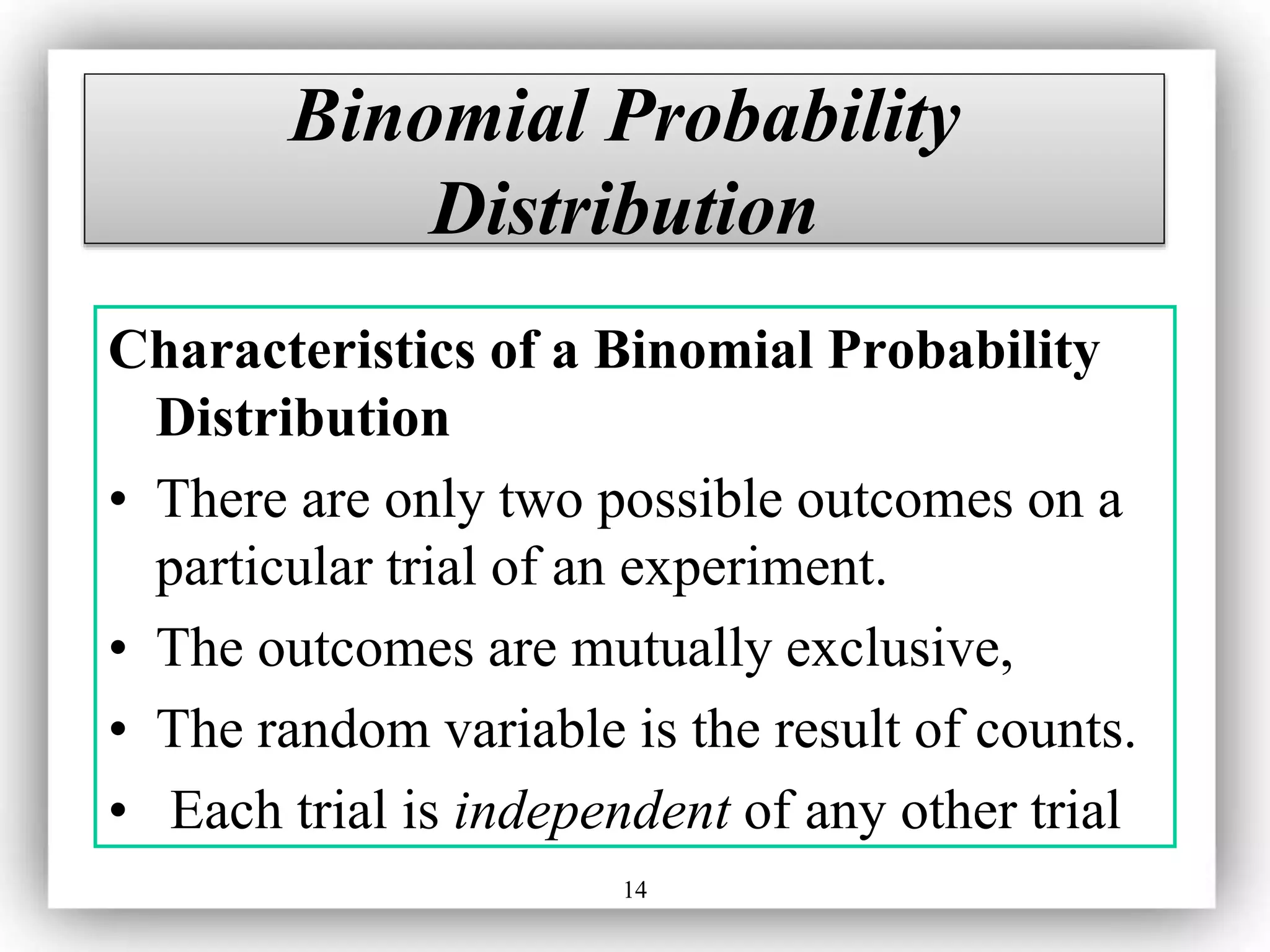 Binomial Probability Distribution

Characteristics of a Binomial Probability Distribution

• There are only two possible outcomes on a particular trial of an experiment.

• The outcomes are mutually exclusive,

• The random variable is the result of counts.

• Each trial is independent of any other trial

14